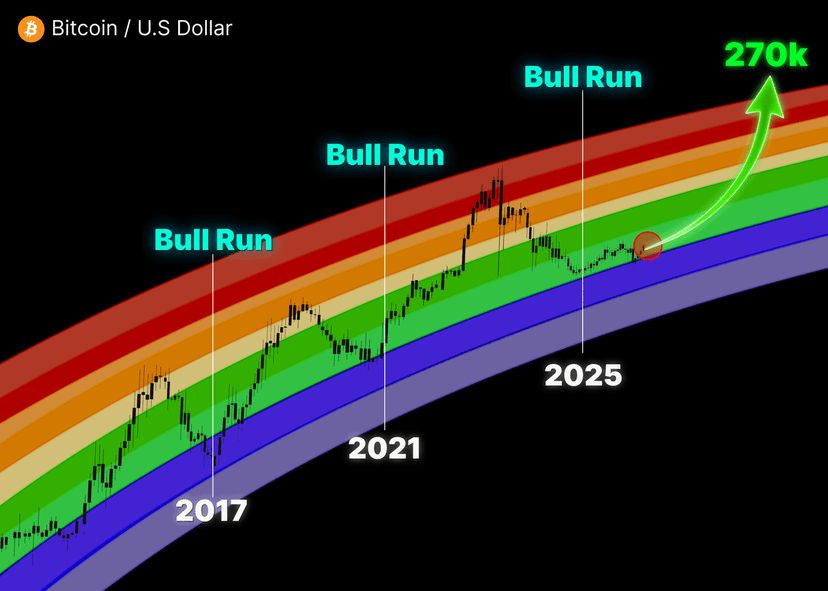 Bitcoin / U.S Dollar

270k

Bull Run

Bull Run

Bull Run

2025

2021

2017